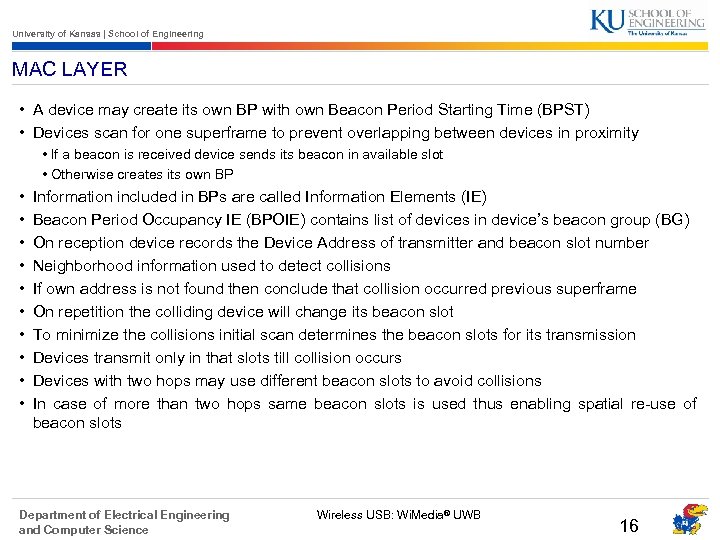 University of Kansas | School of Engineering

KU SCHOOL OF ENGINEERING
The University of Kansas

MAC LAYER

• A device may create its own BP with own Beacon Period Starting Time (BPST)
• Devices scan for one superframe to prevent overlapping between devices in proximity
  • If a beacon is received device sends its beacon in available slot
  • Otherwise creates its own BP
• Information included in BPs are called Information Elements (IE)
• Beacon Period Occupancy IE (BPOIE) contains list of devices in device's beacon group (BG)
• On reception device records the Device Address of transmitter and beacon slot number
• Neighborhood information used to detect collisions
• If own address is not found then conclude that collision occurred previous superframe
• On repetition the colliding device will change its beacon slot
• To minimize the collisions initial scan determines the beacon slots for its transmission
• Devices transmit only in that slots till collision occurs
• Devices with two hops may use different beacon slots to avoid collisions
• In case of more than two hops same beacon slots is used thus enabling spatial re-use of beacon slots

Department of Electrical Engineering and Computer Science

Wireless USB: WiMedia® UWB

16